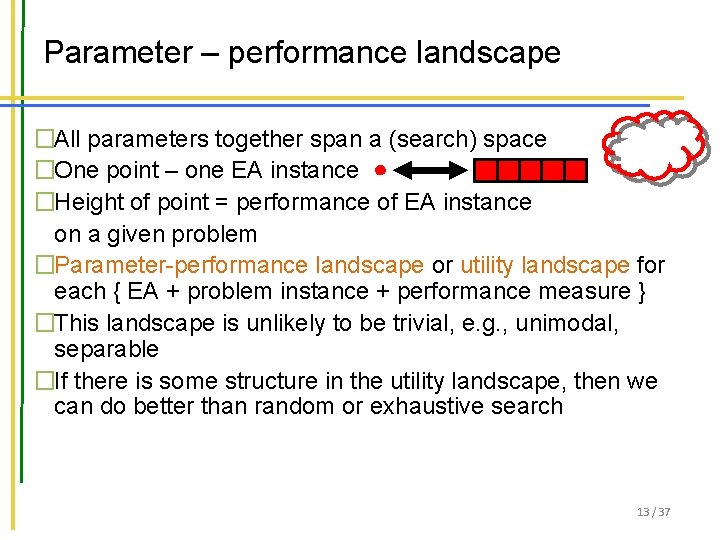 Parameter – performance landscape

□All parameters together span a (search) space
□One point – one EA instance
□Height of point = performance of EA instance on a given problem
□Parameter-performance landscape or utility landscape for each { EA + problem instance + performance measure }
□This landscape is unlikely to be trivial, e.g., unimodal, separable
□If there is some structure in the utility landscape, then we can do better than random or exhaustive search

13 / 37